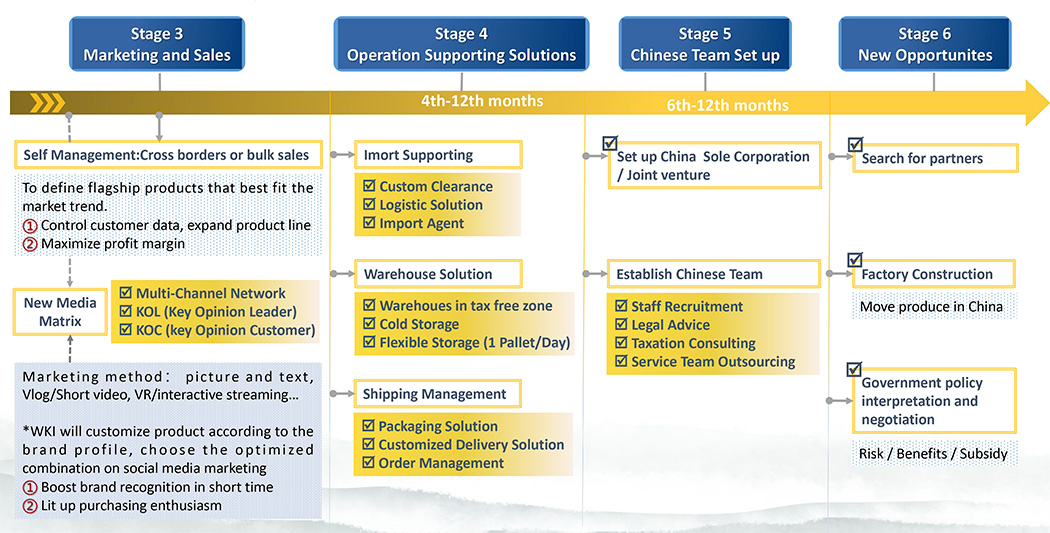 Stage 3
Marketing and Sales

Stage 4
Operation Supporting Solutions

Stage 5
Chinese Team Set up

Stage 6
New Opportunites

4th-12th months

6th-12th months

Self Management:Cross borders or bulk sales

To define flagship products that best fit the market trend.
① Control customer data, expand product line
② Maximize profit margin

New Media Matrix

☑ Multi-Channel Network
☑ KOL (Key Opinion Leader)
☑ KOC (key Opinion Customer)

Marketing method: picture and text, Vlog/Short video, VR/interactive streaming...

*WKI will customize product according to the brand profile, choose the optimized combination on social media marketing
① Boost brand recognition in short time
② Lit up purchasing enthusiasm

Imort Supporting

☑ Custom Clearance
☑ Logistic Solution
☑ Import Agent

Warehouse Solution

☑ Warehoues in tax free zone
☑ Cold Storage
☑ Flexible Storage (1 Pallet/Day)

Shipping Management

☑ Packaging Solution
☑ Customized Delivery Solution
☑ Order Management

☑ Set up China Sole Corporation / Joint venture

Establish Chinese Team

☑ Staff Recruitment
☑ Legal Advice
☑ Taxation Consulting
☑ Service Team Outsourcing

☑ Search for partners

☑ Factory Construction

Move produce in China

☑ Government policy interpretation and negotiation

Risk / Benefits / Subsidy